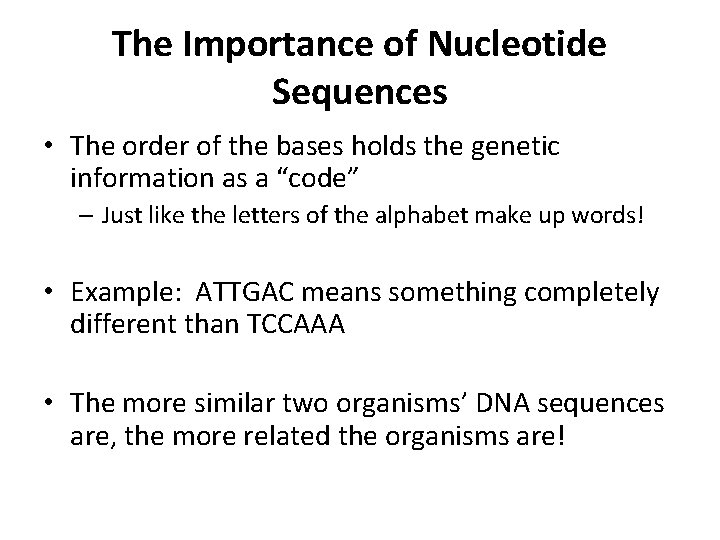 The Importance of Nucleotide Sequences

• The order of the bases holds the genetic information as a “code”
– Just like the letters of the alphabet make up words!

• Example: ATTGAC means something completely different than TCCAAA

• The more similar two organisms’ DNA sequences are, the more related the organisms are!